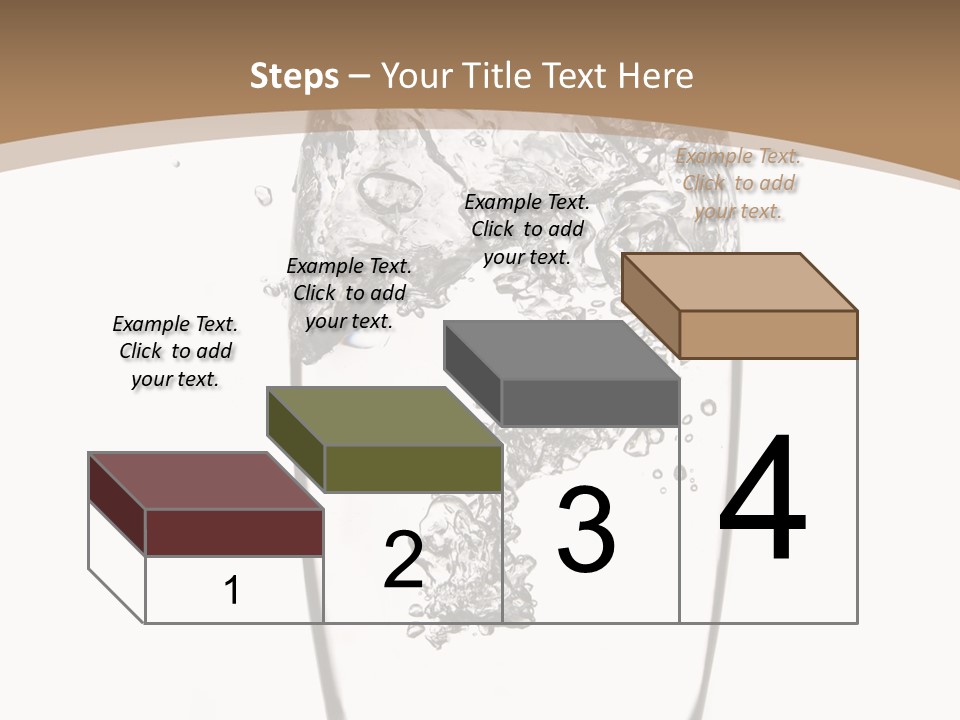 Steps – Your Title Text Here

Example Text. Click to add your text.

Example Text. Click to add your text.

Example Text. Click to add your text.

Example Text. Click to add your text.

1

2

3

4